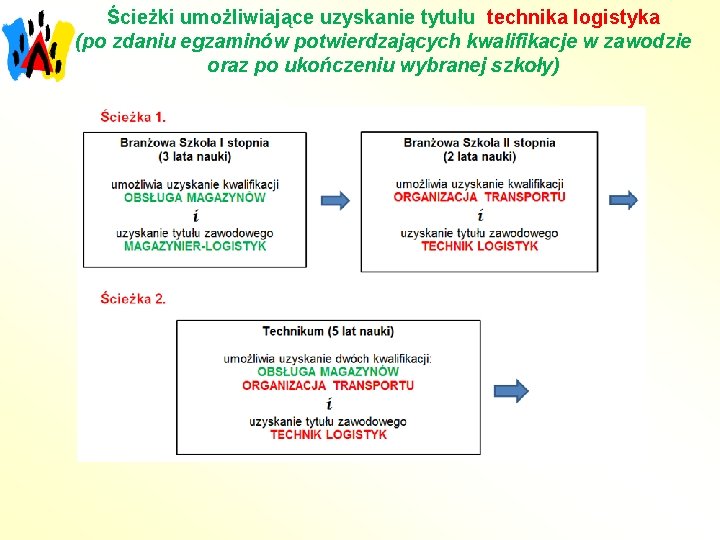 Ścieżki umożliwiające uzyskanie tytułu technika logistyka (po zdaniu egzaminów potwierdzających kwalifikacje w zawodzie oraz po ukończeniu wybranej szkoły)

Ścieżka 1.

Branżowa Szkoła I stopnia
(3 lata nauki)

umożliwia uzyskanie kwalifikacji
OBSŁUGA MAGAZYNÓW
i
uzyskanie tytułu zawodowego
MAGAZYNIER-LOGISTYK

Branżowa Szkoła II stopnia
(2 lata nauki)

umożliwia uzyskanie kwalifikacji
ORGANIZACJA TRANSPORTU
i
uzyskanie tytułu zawodowego
TECHNIK LOGISTYK

Ścieżka 2.

Technikum (5 lat nauki)

umożliwia uzyskanie dwóch kwalifikacji:
OBSŁUGA MAGAZYNÓW
ORGANIZACJA TRANSPORTU
i
uzyskanie tytułu zawodowego
TECHNIK LOGISTYK